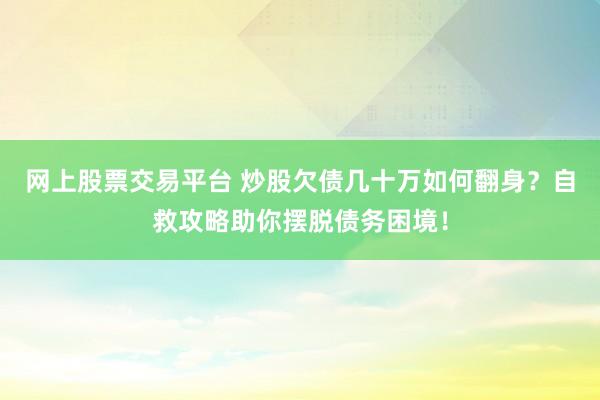 网上股票交易平台 炒股欠债几十万如何翻身？自救攻略助你摆脱债务困境！